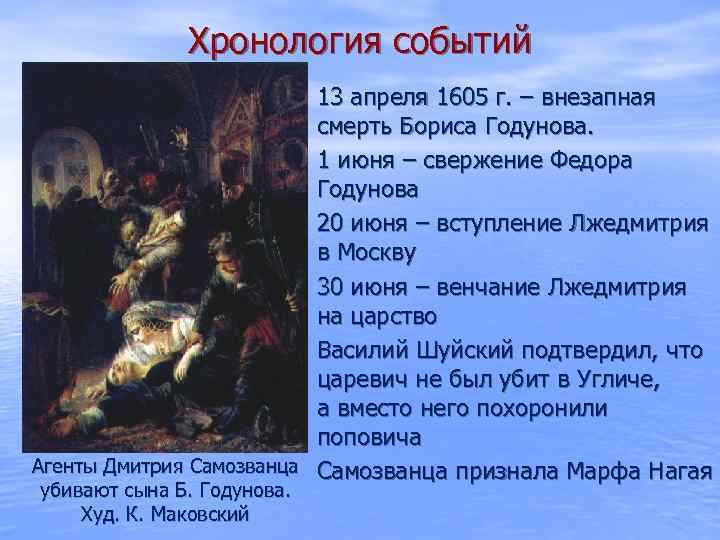 Хронология событий

13 апреля 1605 г. – внезапная смерть Бориса Годунова.

1 июня – свержение Федора Годунова

20 июня – вступление Лжедмитрия в Москву

30 июня – венчание Лжедмитрия на царство

Василий Шуйский подтвердил, что царевич не был убит в Угличе, а вместо него похоронили поповича

Самозванца признала Марфа Нагая

Агенты Дмитрия Самозванца убивают сына Б. Годунова. Худ. К. Маковский